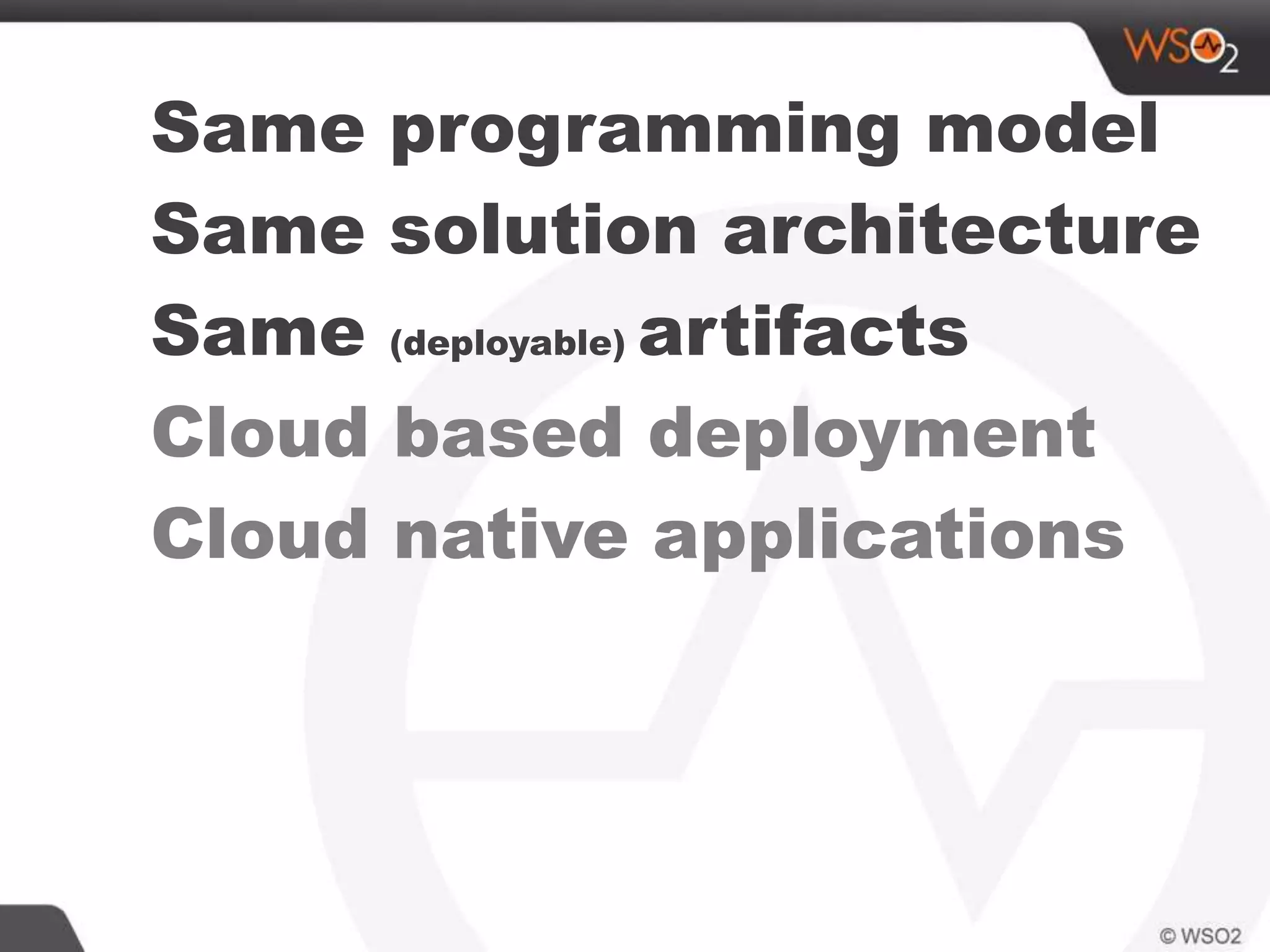 WSO2

Same programming model

Same solution architecture

Same (deployable) artifacts

Cloud based deployment

Cloud native applications

© WSO2